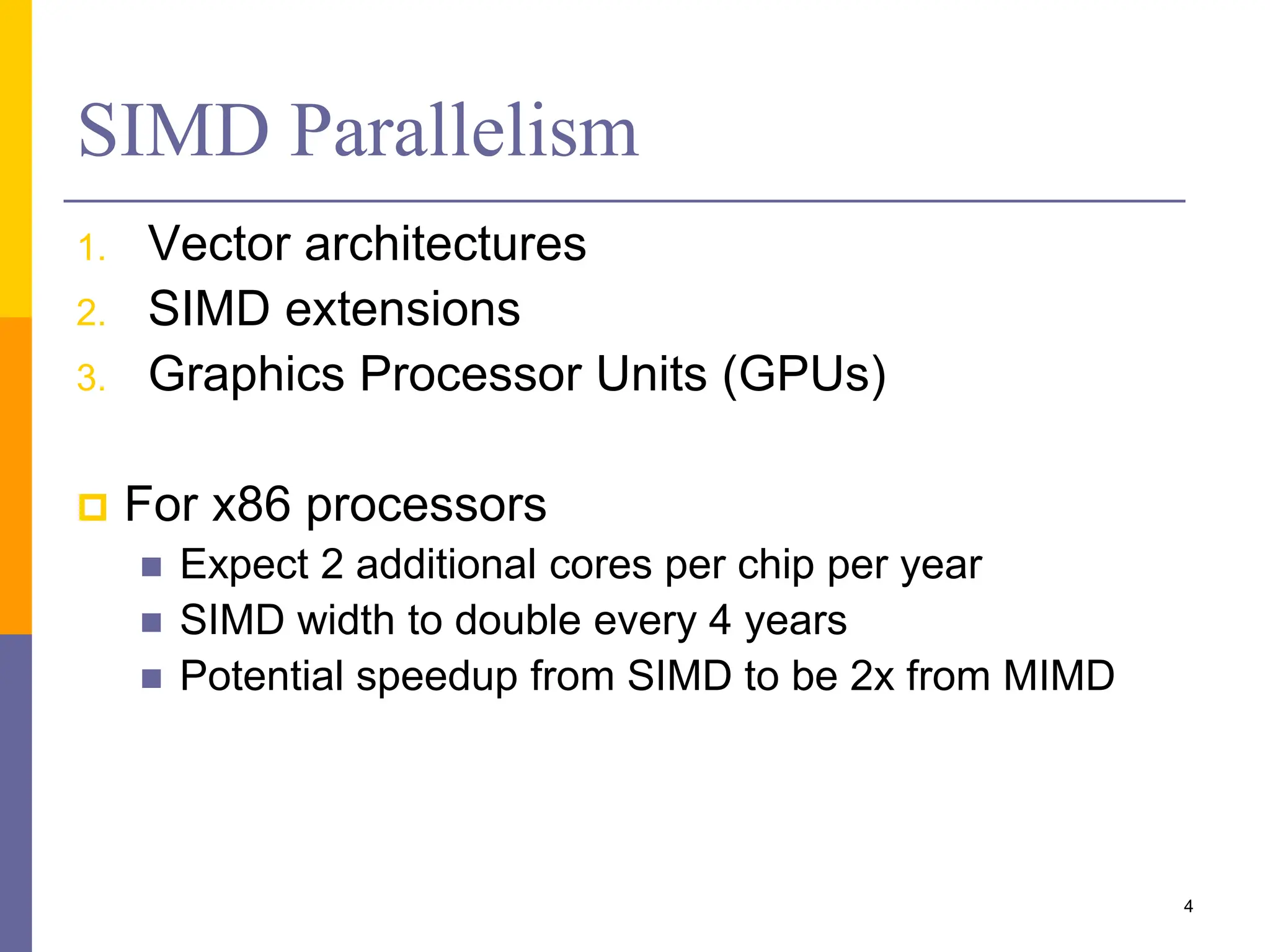 SIMD Parallelism

1. Vector architectures
2. SIMD extensions
3. Graphics Processor Units (GPUs)

For x86 processors
Expect 2 additional cores per chip per year
SIMD width to double every 4 years
Potential speedup from SIMD to be 2x from MIMD

4